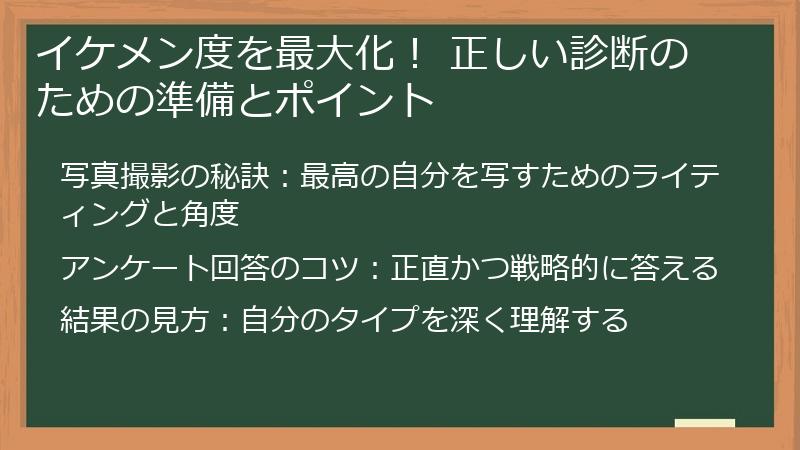 イケメン度を最大化！ 正しい診断のための準備とポイント

写真撮影の秘訣：最高の自分を写すためのライティングと角度

アンケート回答のコツ：正直かつ戦略的に答える

結果の見方：自分のタイプを深く理解する